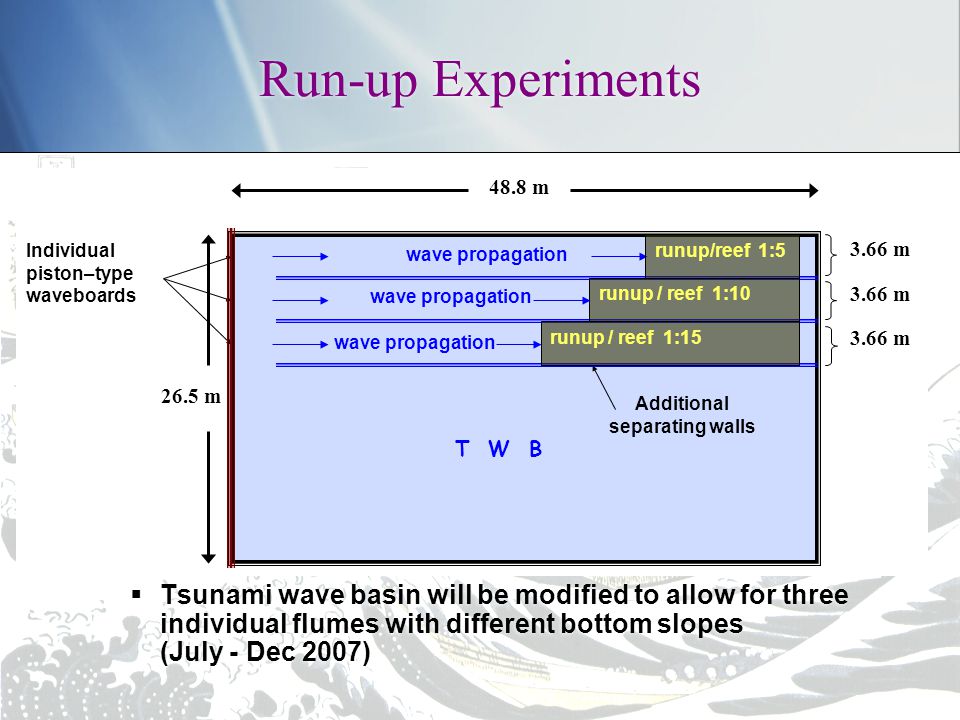 Run-up Experiments

48.8 m

Individual piston–type waveboards

wave propagation

runup/reef 1:5

3.66 m

wave propagation

runup / reef 1:10

3.66 m

wave propagation

runup / reef 1:15

3.66 m

26.5 m

Additional separating walls

T W B

▪ Tsunami wave basin will be modified to allow for three individual flumes with different bottom slopes (July - Dec 2007)